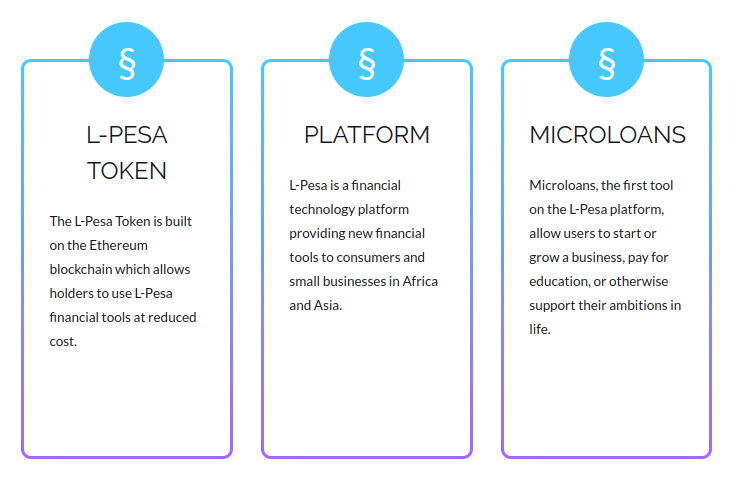 §

L-PESA TOKEN

The L-Pesa Token is built on the Ethereum blockchain which allows holders to use L-Pesa financial tools at reduced cost.

§

PLATFORM

L-Pesa is a financial technology platform providing new financial tools to consumers and small businesses in Africa and Asia.

§

MICROLOANS

Microloans, the first tool on the L-Pesa platform, allow users to start or grow a business, pay for education, or otherwise support their ambitions in life.